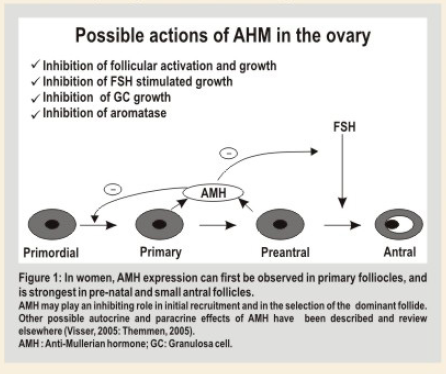 Possible actions of AHM in the ovary

✓ Inhibition of follicular activation and growth
✓ Inhibition of FSH stimulated growth
✓ Inhibition of GC growth
✓ Inhibition of aromatase

FSH

−

−

AMH

Primordial

Primary

Preantral

Antral

Figure 1: In women, AMH expression can first be observed in primary folliocles, and is strongest in pre-natal and small antral follicles.
AMH may play an inhibiting role in initial recruitment and in the selection of the dominant follide. Other possible autocrine and paracrine effects of AMH have been described and review elsewhere (Visser, 2005: Themmen, 2005).
AMH : Anti-Mullerian hormone; GC: Granulosa cell.